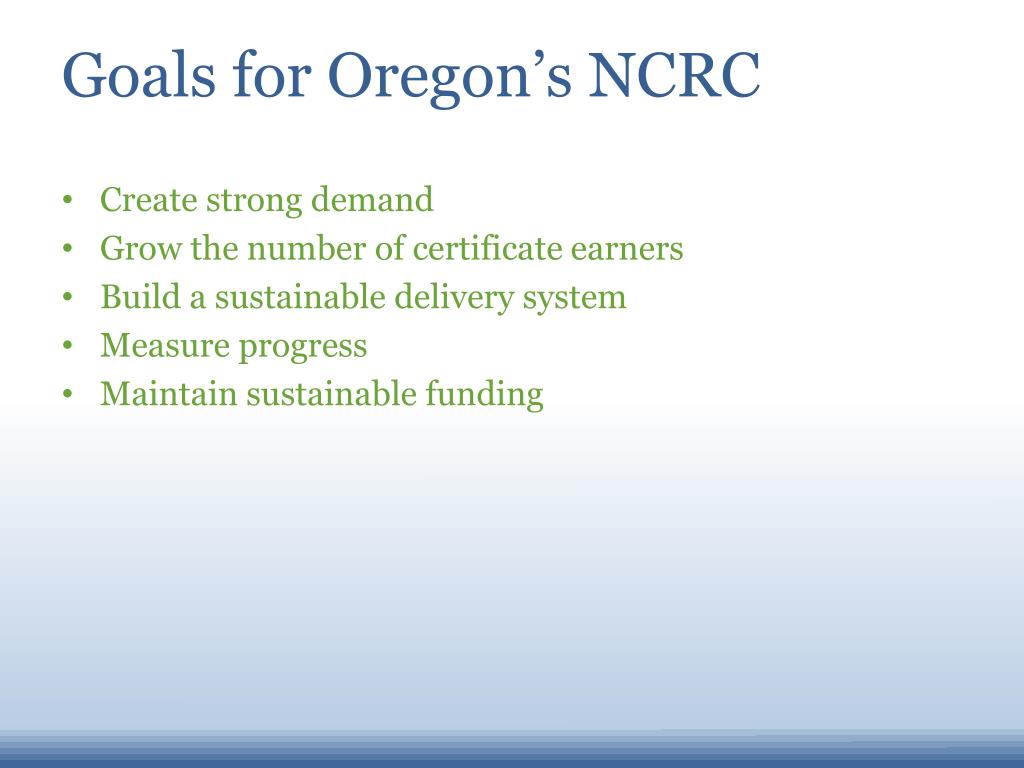 Goals for Oregon’s NCRC

• Create strong demand
• Grow the number of certificate earners
• Build a sustainable delivery system
• Measure progress
• Maintain sustainable funding